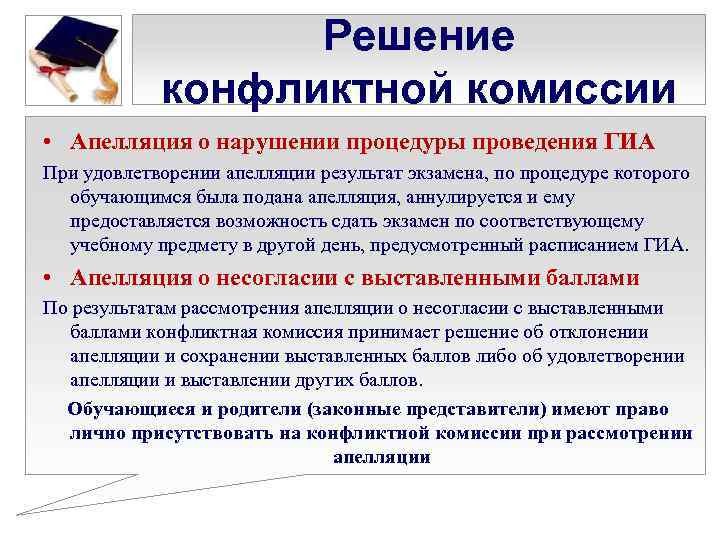 Решение конфликтной комиссии

• Апелляция о нарушении процедуры проведения ГИА

При удовлетворении апелляции результат экзамена, по процедуре которого обучающимся была подана апелляция, аннулируется и ему предоставляется возможность сдать экзамен по соответствующему учебному предмету в другой день, предусмотренный расписанием ГИА.

• Апелляция о несогласии с выставленными баллами

По результатам рассмотрения апелляции о несогласии с выставленными баллами конфликтная комиссия принимает решение об отклонении апелляции и сохранении выставленных баллов либо об удовлетворении апелляции и выставлении других баллов.

Обучающиеся и родители (законные представители) имеют право лично присутствовать на конфликтной комиссии при рассмотрении апелляции